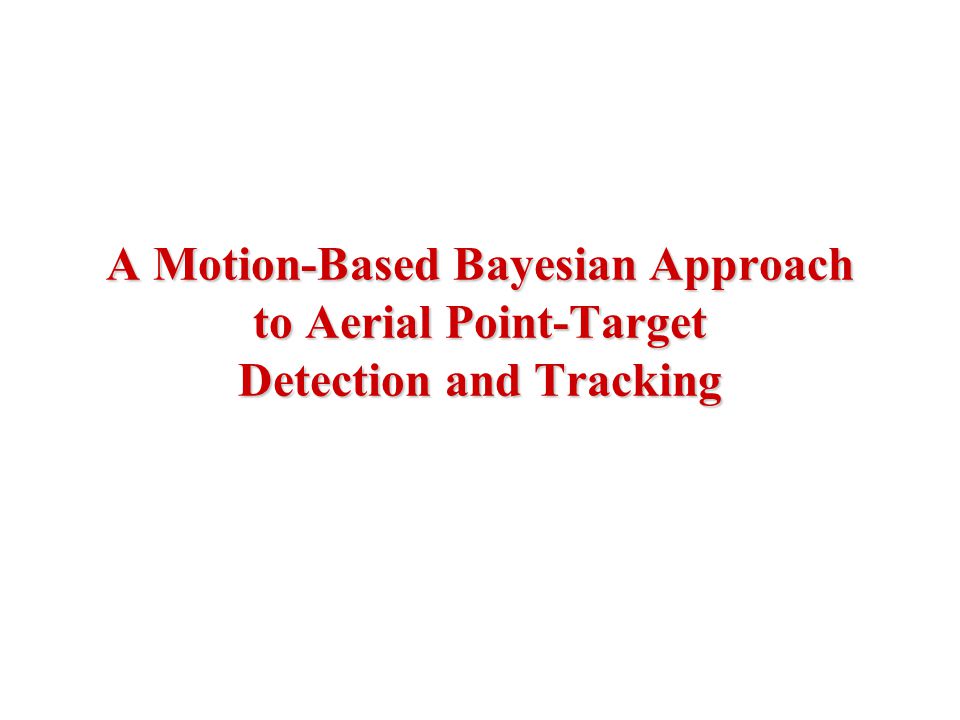 A Motion-Based Bayesian Approach to Aerial Point-Target Detection and Tracking